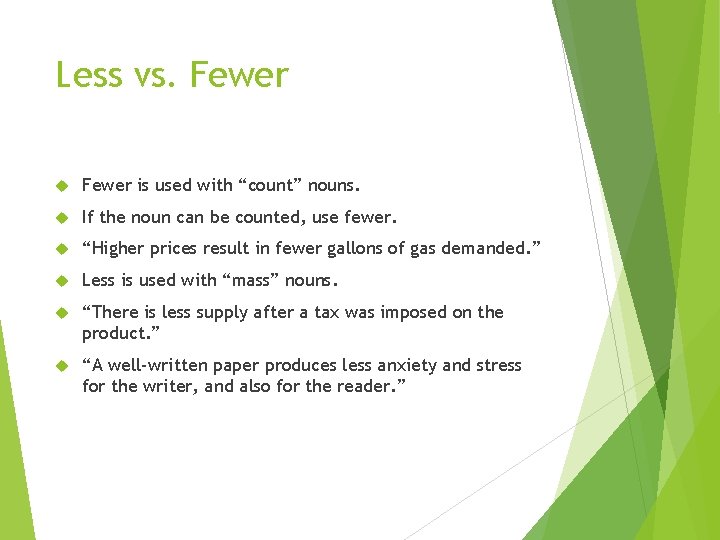 Less vs. Fewer

Fewer is used with “count” nouns.

If the noun can be counted, use fewer.

“Higher prices result in fewer gallons of gas demanded.”

Less is used with “mass” nouns.

“There is less supply after a tax was imposed on the product.”

“A well-written paper produces less anxiety and stress for the writer, and also for the reader.”